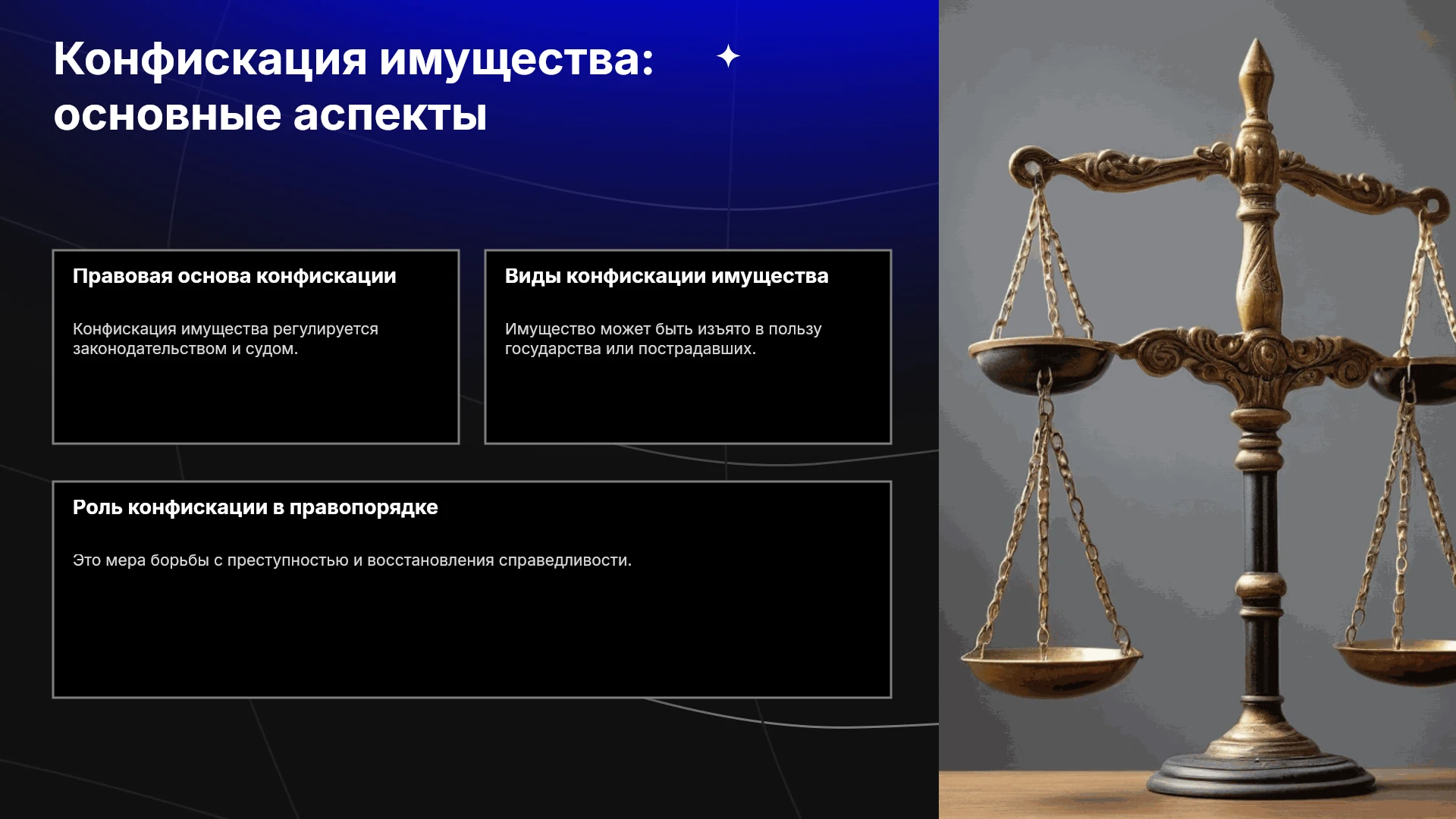 Конфискация имущества: основные аспекты

Правовая основа конфискации

Конфискация имущества регулируется законодательством и судом.

Виды конфискации имущества

Имущество может быть изъято в пользу государства или пострадавших.

Роль конфискации в правопорядке

Это мера борьбы с преступностью и восстановления справедливости.